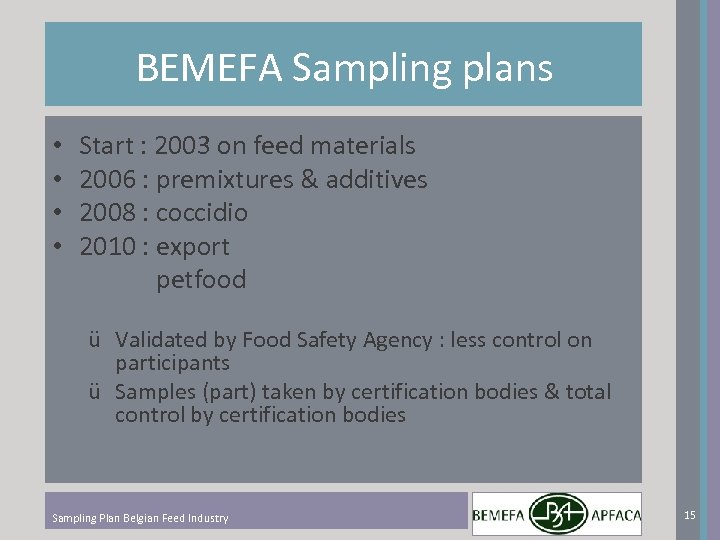 BEMEFA Sampling plans

• Start : 2003 on feed materials
• 2006 : premixtures & additives
• 2008 : coccidio
• 2010 : export
petfood

ü Validated by Food Safety Agency : less control on participants
ü Samples (part) taken by certification bodies & total control by certification bodies

Sampling Plan Belgian Feed Industry

BEMEFA BA APFACA

15